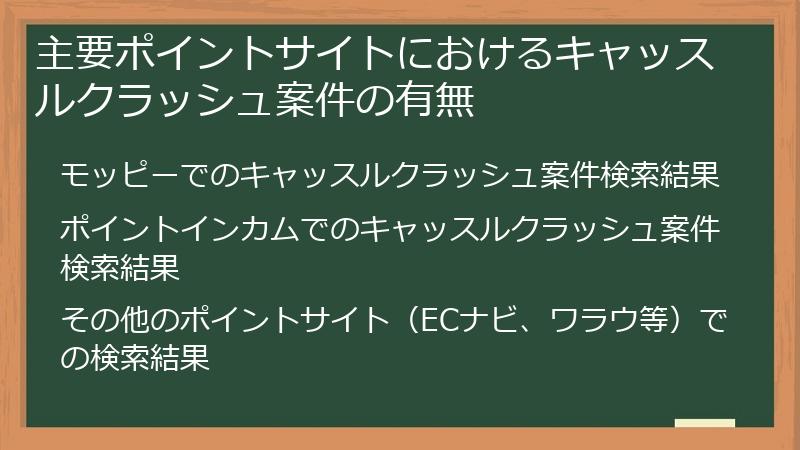 主要ポイントサイトにおけるキャッスルクラッシュ案件の有無

モッピーでのキャッスルクラッシュ案件検索結果

ポイントインカムでのキャッスルクラッシュ案件検索結果

その他のポイントサイト（ECナビ、ワラウ等）での検索結果